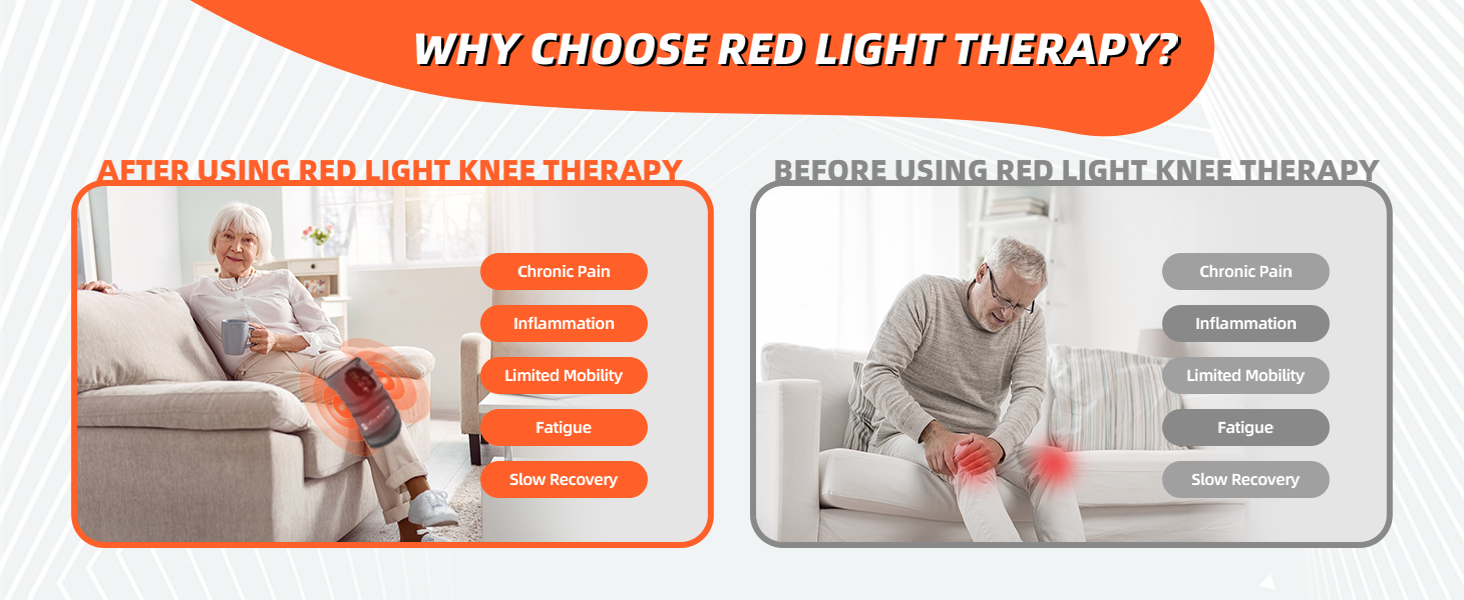 WHY CHOOSE RED LIGHT THERAPY?

AFTER USING RED LIGHT KNEE THERAPY

Chronic Pain

Inflammation

Limited Mobility

Fatigue

Slow Recovery

BEFORE USING RED LIGHT KNEE THERAPY

Chronic Pain

Inflammation

Limited Mobility

Fatigue

Slow Recovery